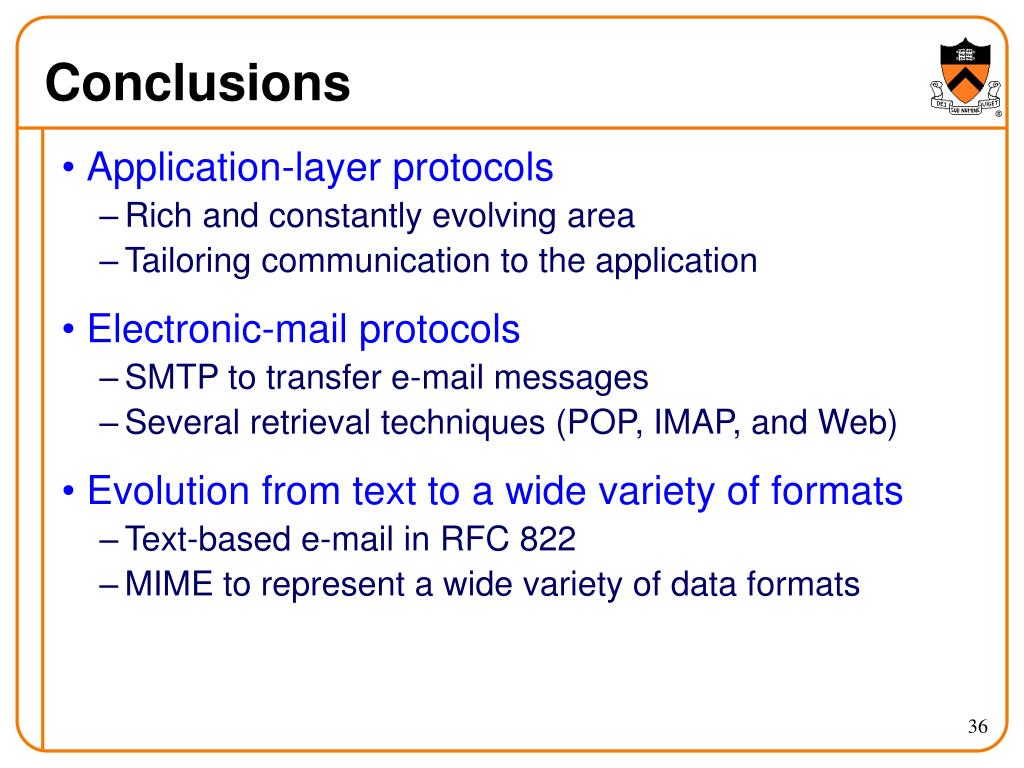 Conclusions

DEI SUB NUMINE VIGET

• Application-layer protocols
– Rich and constantly evolving area
– Tailoring communication to the application

• Electronic-mail protocols
– SMTP to transfer e-mail messages
– Several retrieval techniques (POP, IMAP, and Web)

• Evolution from text to a wide variety of formats
– Text-based e-mail in RFC 822
– MIME to represent a wide variety of data formats

36